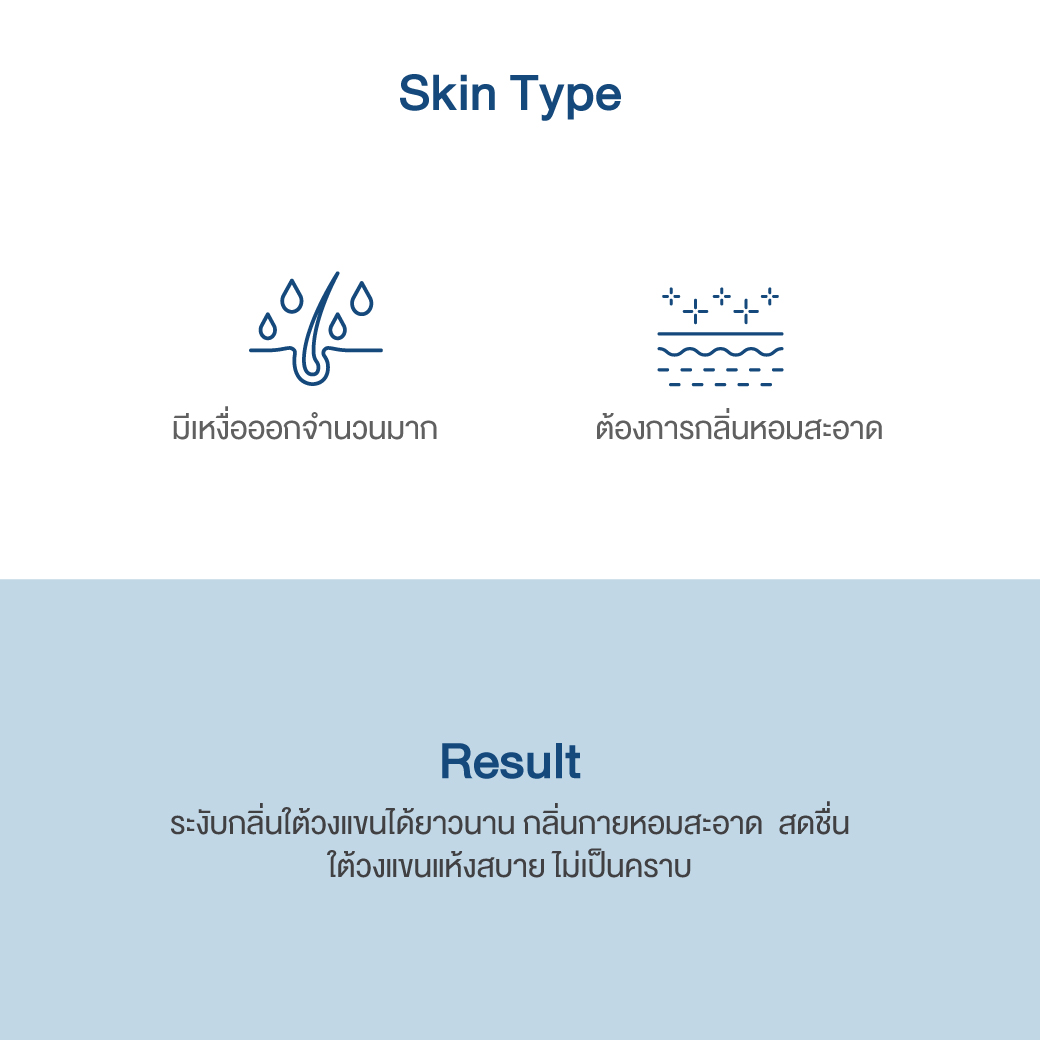 Skin Type

มีเหงื่อออกจำนวนมาก

ต้องการกลิ่นหอมสะอาด

Result

ระงับกลิ่นใต้วงแขนได้ยาวนาน กลิ่นกายหอมสะอาด สดชื่น ใต้วงแขนแห้งสบาย ไม่เป็นคราบ